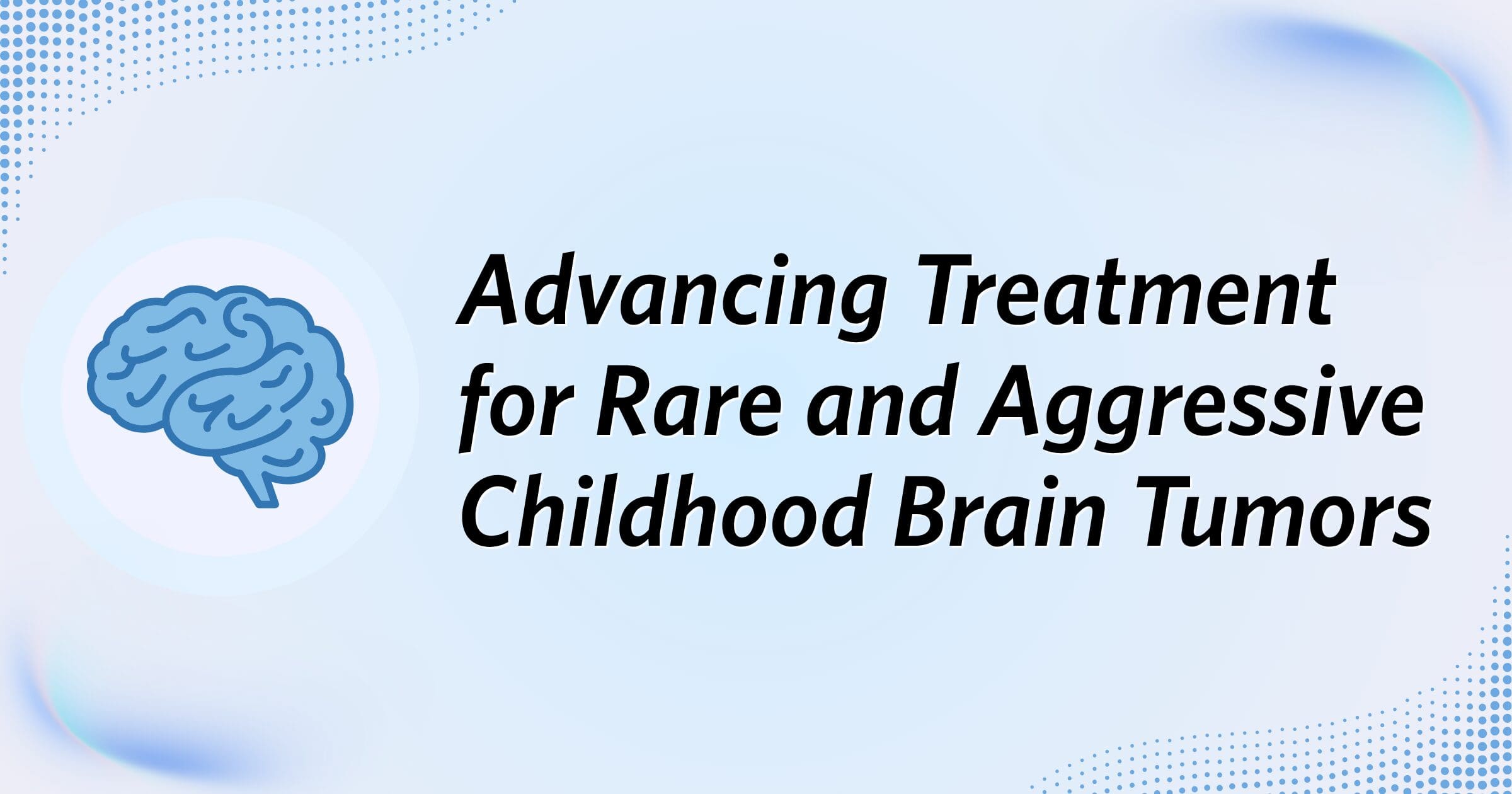 Advancing Treatment for Rare and Aggressive Childhood Brain Tumors